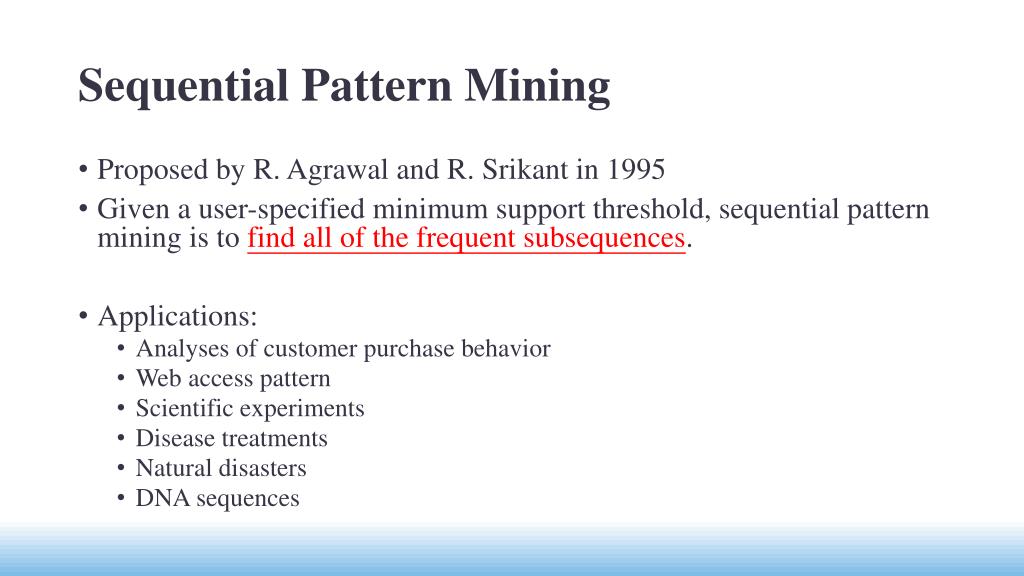 Sequential Pattern Mining

• Proposed by R. Agrawal and R. Srikant in 1995
• Given a user-specified minimum support threshold, sequential pattern mining is to find all of the frequent subsequences.

• Applications:
  • Analyses of customer purchase behavior
  • Web access pattern
  • Scientific experiments
  • Disease treatments
  • Natural disasters
  • DNA sequences